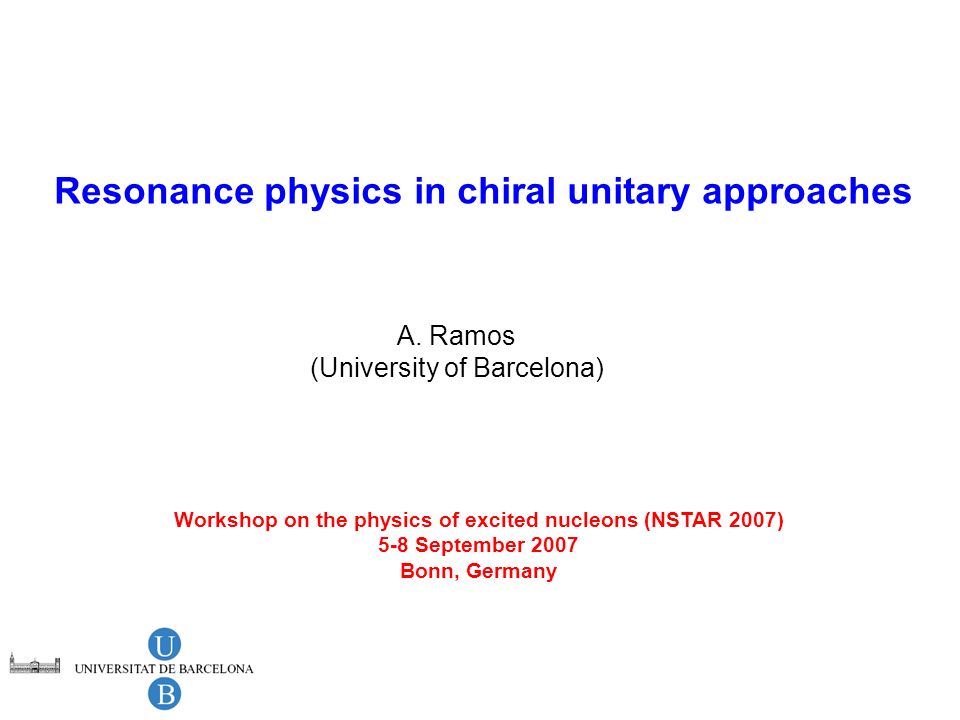 Resonance physics in chiral unitary approaches

A. Ramos
(University of Barcelona)

Workshop on the physics of excited nucleons (NSTAR 2007)
5-8 September 2007
Bonn, Germany

U
UNIVERSITAT DE BARCELONA
B